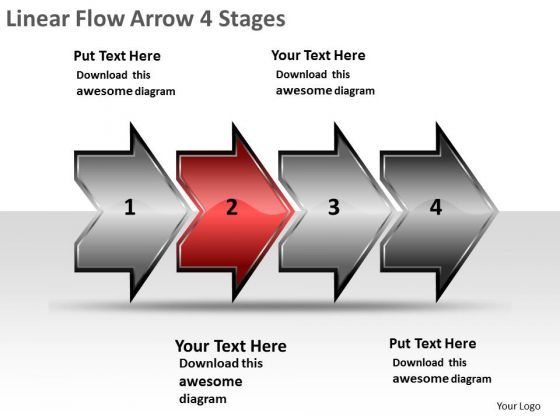 Linear Flow Arrow 4 Stages

Put Text Here
Download this awesome diagram

Your Text Here
Download this awesome diagram

1

2

3

4

Your Text Here
Download this awesome diagram

Put Text Here
Download this awesome diagram

Your Logo